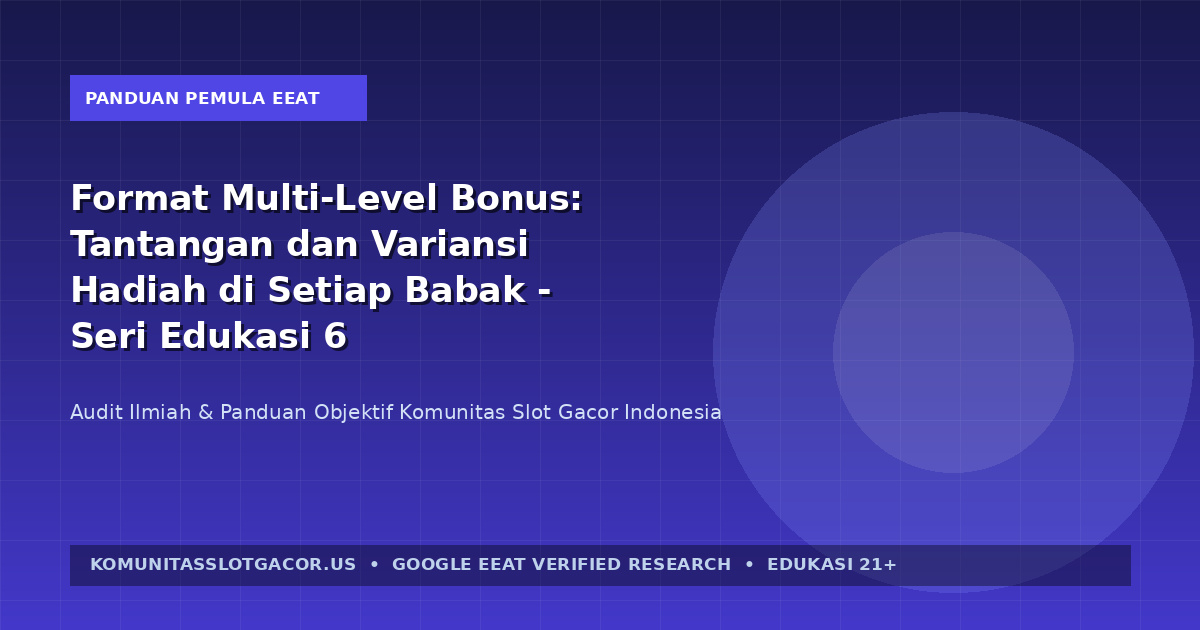 PANDUAN PEMULA EEAT

Format Multi-Level Bonus: Tantangan dan Variansi Hadiah di Setiap Babak - Seri Edukasi 6

Audit Ilmiah & Panduan Objektif Komunitas Slot Gacor Indonesia

KOMUNITASSLOTGACOR.US • GOOGLE EEAT VERIFIED RESEARCH • EDUKASI 21+